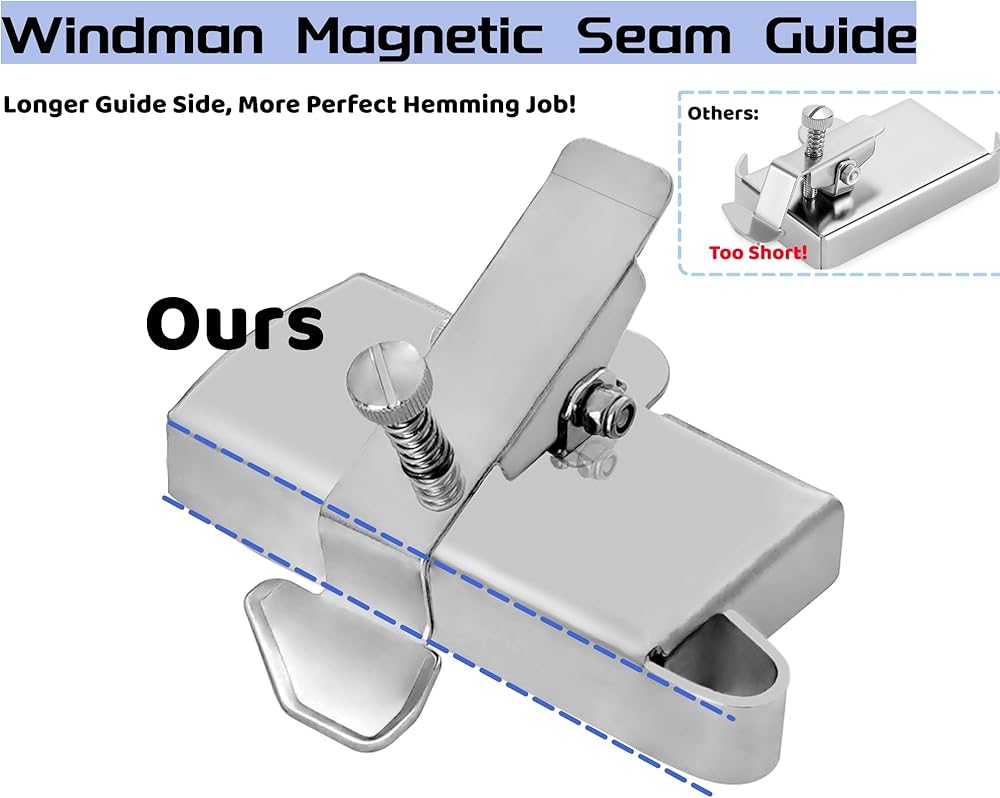 Windman Magnetic Seam Guide

Longer Guide Side, More Perfect Hemming Job!

Others:

Too Short!

Ours